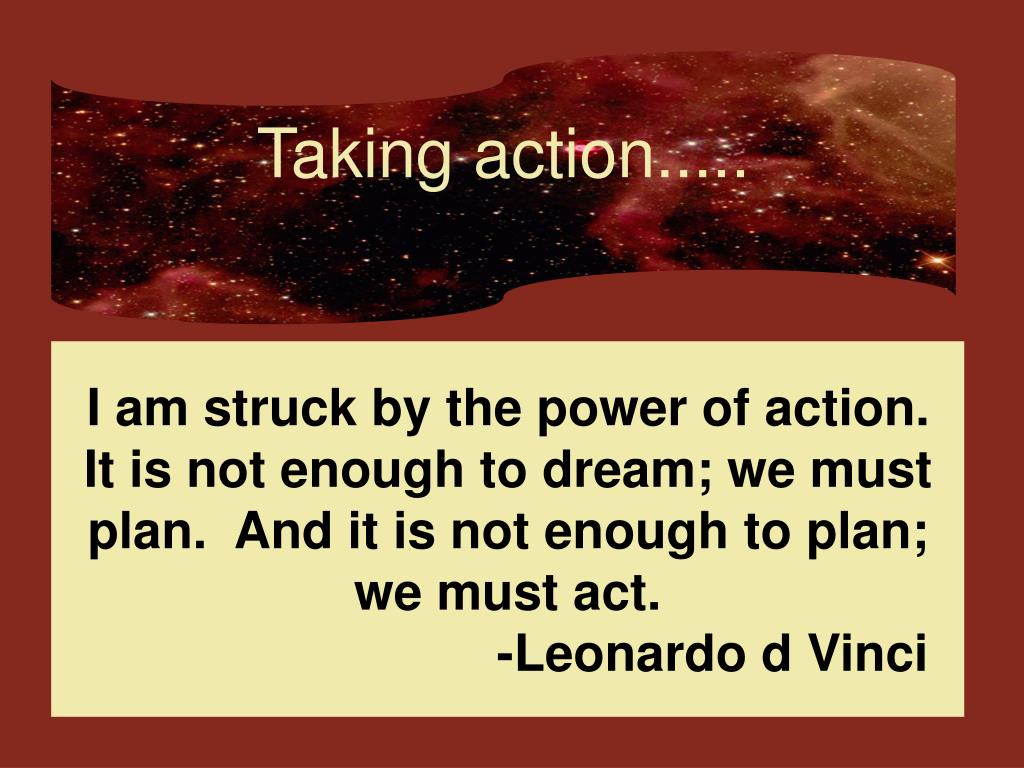 Taking action.....

I am struck by the power of action. It is not enough to dream; we must plan. And it is not enough to plan; we must act.
-Leonardo d Vinci